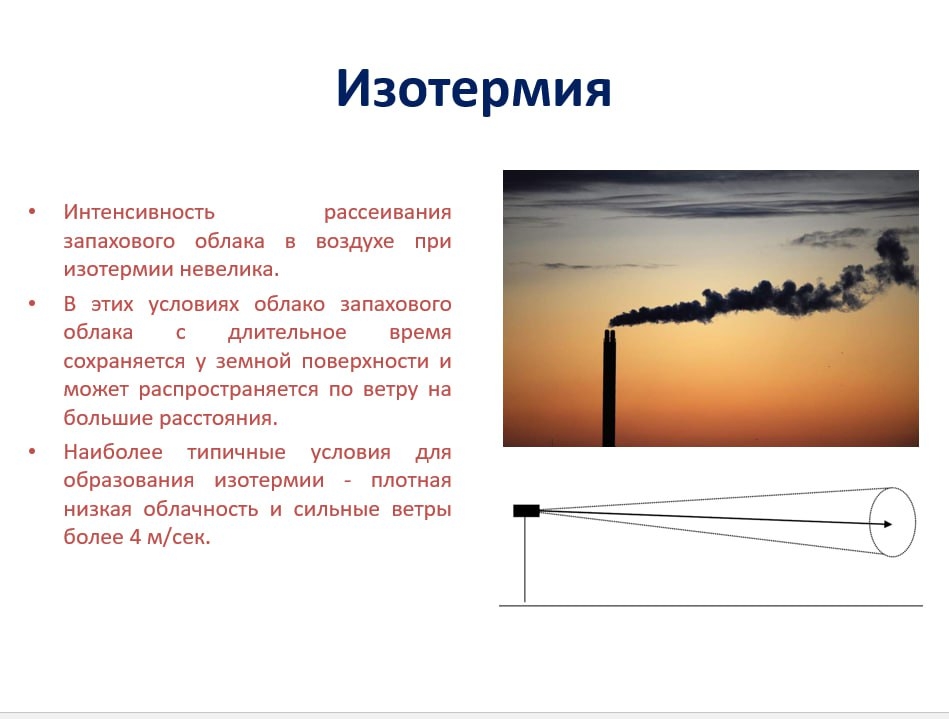 Изотермия

• Интенсивность рассеивания запахового облака в воздухе при изотермии невелика.

• В этих условиях облако запахового облака с длительное время сохраняется у земной поверхности и может распространяется по ветру на большие расстояния.

• Наиболее типичные условия для образования изотермии - плотная низкая облачность и сильные ветры более 4 м/сек.